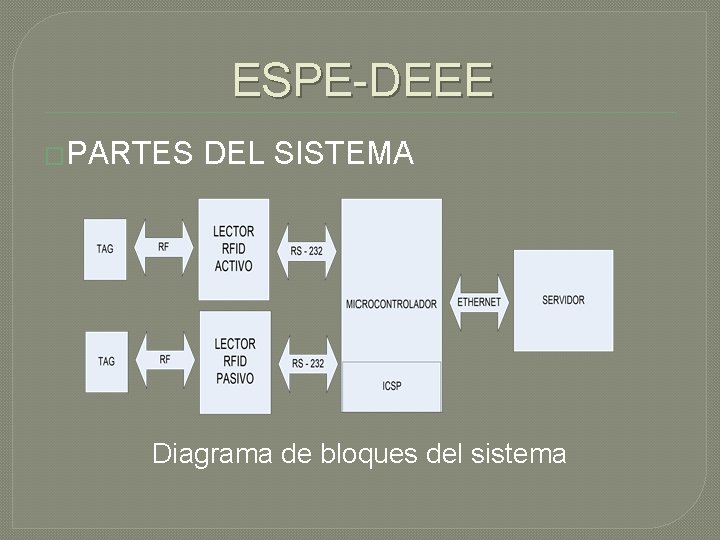 ESPE-DEEE

PARTES DEL SISTEMA

TAG

RF

LECTOR RFID ACTIVO

RS - 232

TAG

RF

LECTOR RFID PASIVO

RS - 232

MICROCONTROLADOR

ICSP

ETHERNET

SERVIDOR

Diagrama de bloques del sistema